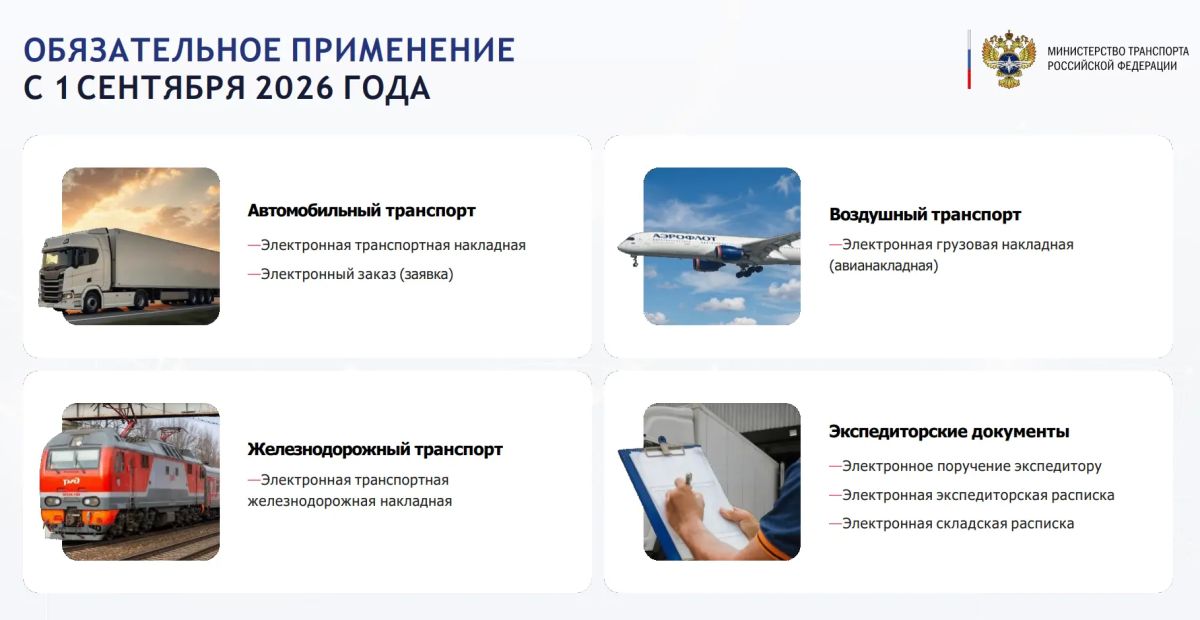 ОБЯЗАТЕЛЬНОЕ ПРИМЕНЕНИЕ
С 1 СЕНТЯБРЯ 2026 ГОДА

МИНИСТЕРСТВО ТРАНСПОРТА
РОССИЙСКОЙ ФЕДЕРАЦИИ

Автомобильный транспорт

—Электронная транспортная накладная

—Электронный заказ (заявка)

АЭРОФЛОТ

Воздушный транспорт

—Электронная грузовая накладная (авианакладная)

РЖД

Железнодорожный транспорт

—Электронная транспортная железнодорожная накладная

Экспедиторские документы

—Электронное поручение экспедитору

—Электронная экспедиторская расписка

—Электронная складская расписка